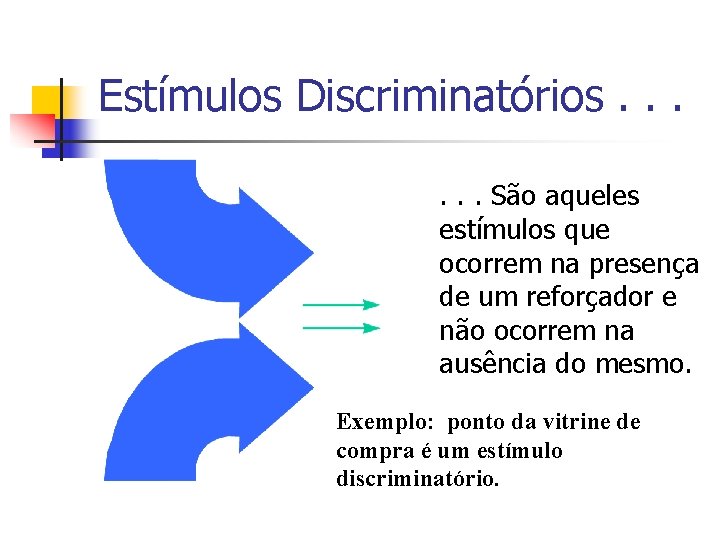 Estímulos Discriminatórios . . .

. . . São aqueles estímulos que ocorrem na presença de um reforçador e não ocorrem na ausência do mesmo.

Exemplo: ponto da vitrine de compra é um estímulo discriminatório.